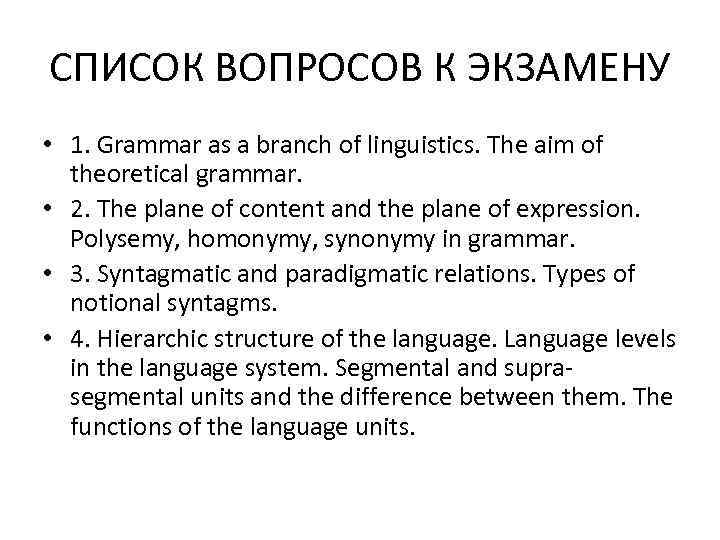 СПИСОК ВОПРОСОВ К ЭКЗАМЕНУ

• 1. Grammar as a branch of linguistics. The aim of theoretical grammar.
• 2. The plane of content and the plane of expression. Polysemy, homonymy, synonymy in grammar.
• 3. Syntagmatic and paradigmatic relations. Types of notional syntagms.
• 4. Hierarchic structure of the language. Language levels in the language system. Segmental and supra-segmental units and the difference between them. The functions of the language units.